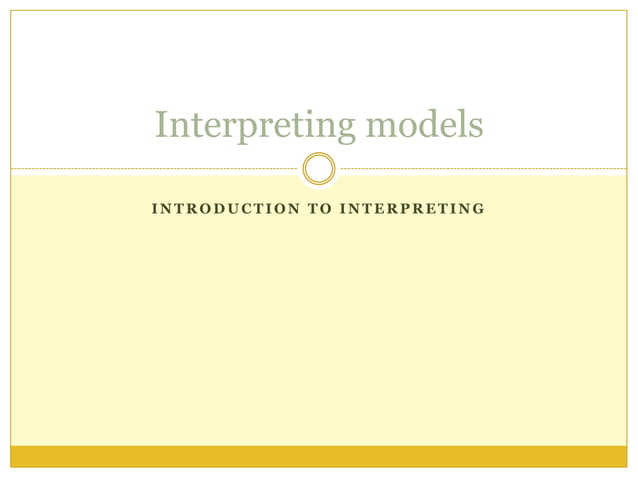 Interpreting models

INTRODUCTION TO INTERPRETING